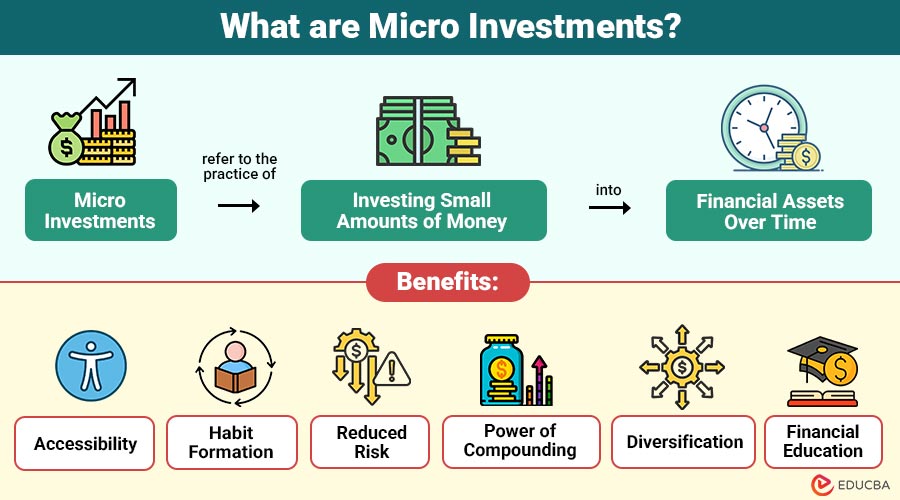 What are Micro Investments?

Micro Investments

refer to the practice of

Investing Small Amounts of Money

into

Financial Assets Over Time

Benefits:

Accessibility

Habit Formation

Reduced Risk

Power of Compounding

Diversification

Financial Education

EDUCBA